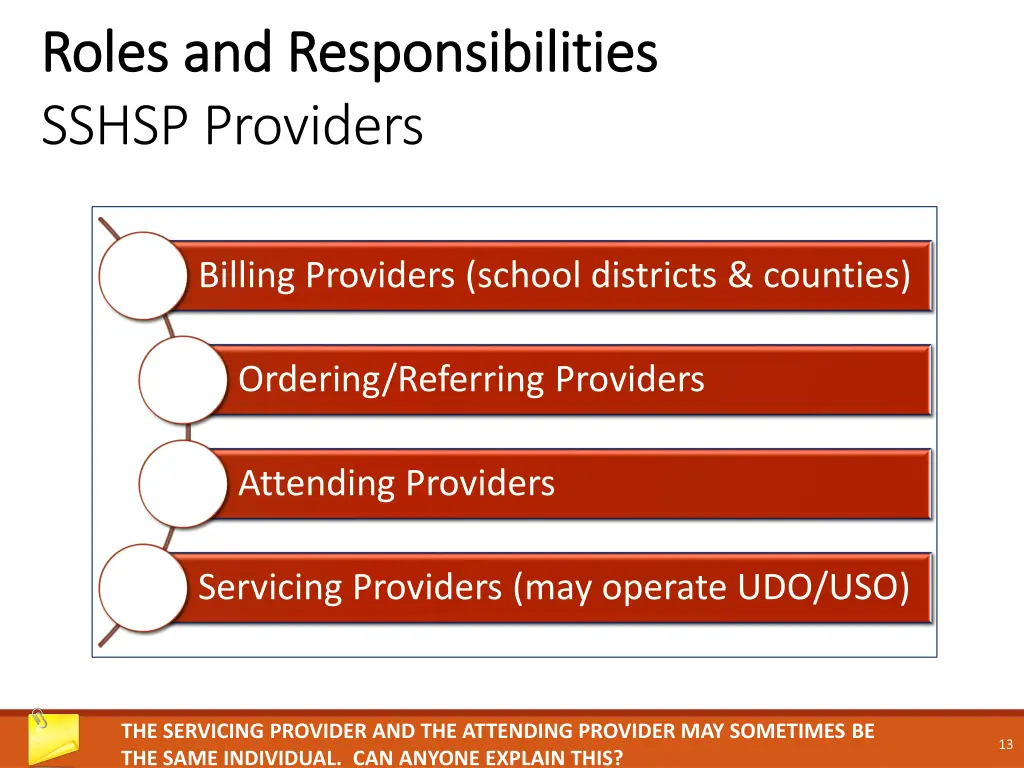 Roles and Responsibilities
SSHSP Providers

Billing Providers (school districts & counties)

Ordering/Referring Providers

Attending Providers

Servicing Providers (may operate UDO/USO)

THE SERVICING PROVIDER AND THE ATTENDING PROVIDER MAY SOMETIMES BE THE SAME INDIVIDUAL. CAN ANYONE EXPLAIN THIS?

13